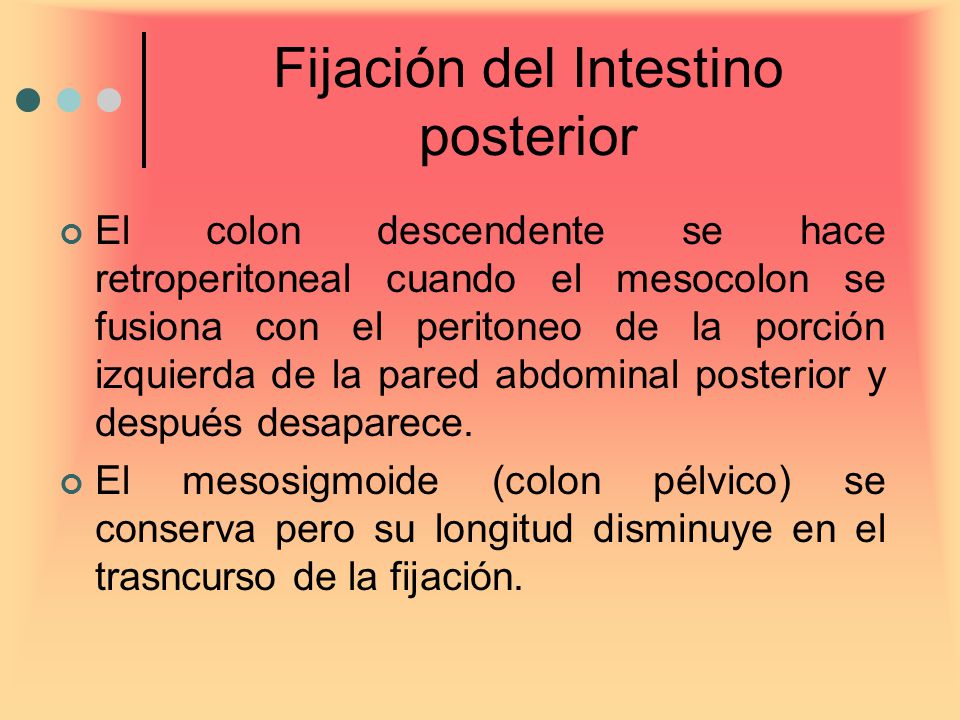 Fijación del Intestino posterior

El colon descendente se hace retroperitoneal cuando el mesocolon se fusiona con el peritoneo de la porción izquierda de la pared abdominal posterior y después desaparece.

El mesosigmoide (colon pélvico) se conserva pero su longitud disminuye en el trasncurso de la fijación.